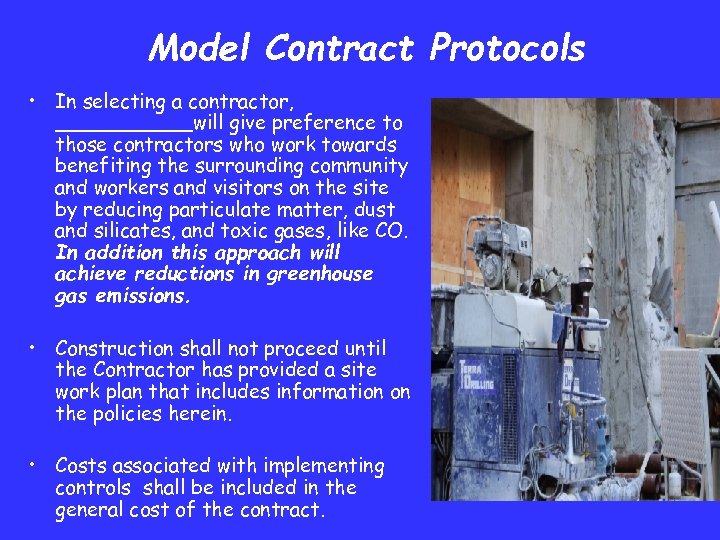 Model Contract Protocols

• In selecting a contractor, ___________will give preference to those contractors who work towards benefiting the surrounding community and workers and visitors on the site by reducing particulate matter, dust and silicates, and toxic gases, like CO. In addition this approach will achieve reductions in greenhouse gas emissions.

• Construction shall not proceed until the Contractor has provided a site work plan that includes information on the policies herein.

• Costs associated with implementing controls shall be included in the general cost of the contract.

TERRA DRILLING